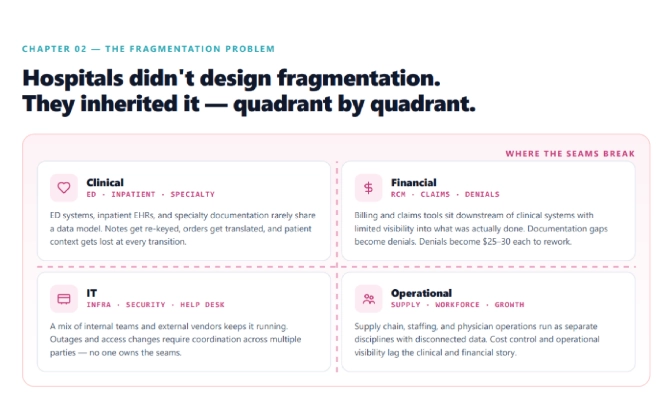 CHAPTER 02 — THE FRAGMENTATION PROBLEM

Hospitals didn't design fragmentation. They inherited it — quadrant by quadrant.

WHERE THE SEAMS BREAK

Clinical
ED · INPATIENT · SPECIALTY

ED systems, inpatient EHRs, and specialty documentation rarely share a data model. Notes get re-keyed, orders get translated, and patient context gets lost at every transition.

Financial
RCM · CLAIMS · DENIALS

Billing and claims tools sit downstream of clinical systems with limited visibility into what was actually done. Documentation gaps become denials. Denials become $25–30 each to rework.

IT
INFRA · SECURITY · HELP DESK

A mix of internal teams and external vendors keeps it running. Outages and access changes require coordination across multiple parties — no one owns the seams.

Operational
SUPPLY · WORKFORCE · GROWTH

Supply chain, staffing, and physician operations run as separate disciplines with disconnected data. Cost control and operational visibility lag the clinical and financial story.